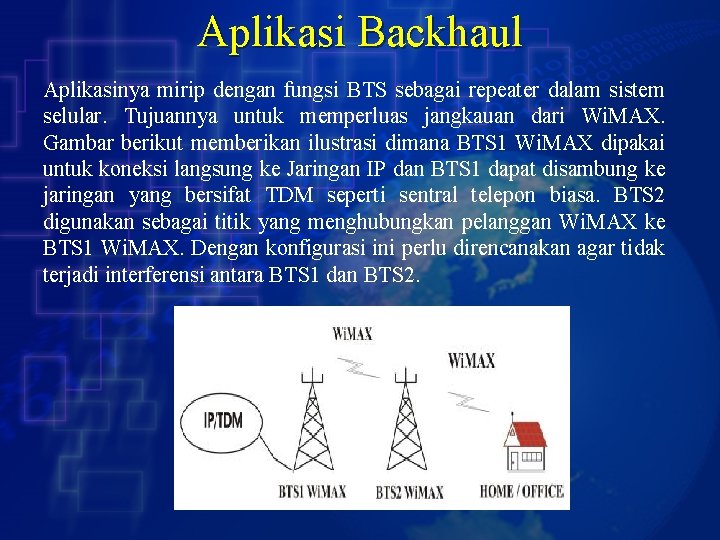 Aplikasi Backhaul

Aplikasinya mirip dengan fungsi BTS sebagai repeater dalam sistem selular. Tujuannya untuk memperluas jangkauan dari WiMAX. Gambar berikut memberikan ilustrasi dimana BTS1 WiMAX dipakai untuk koneksi langsung ke Jaringan IP dan BTS1 dapat disambung ke jaringan yang bersifat TDM seperti sentral telepon biasa. BTS2 digunakan sebagai titik yang menghubungkan pelanggan WiMAX ke BTS1 WiMAX. Dengan konfigurasi ini perlu direncanakan agar tidak terjadi interferensi antara BTS1 dan BTS2.

WiMAX

WiMAX

IP/TDM

BTS1 WiMAX

BTS2 WiMAX

HOME / OFFICE